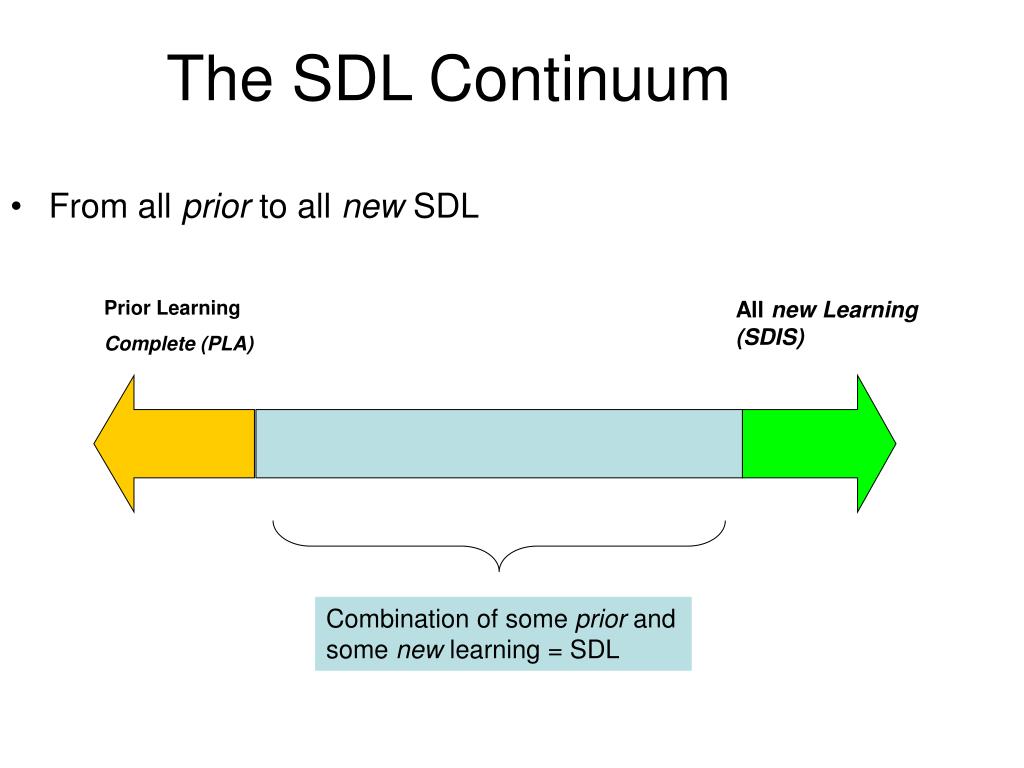 The SDL Continuum

• From all prior to all new SDL

Prior Learning
Complete (PLA)

All new Learning (SDIS)

Combination of some prior and some new learning = SDL